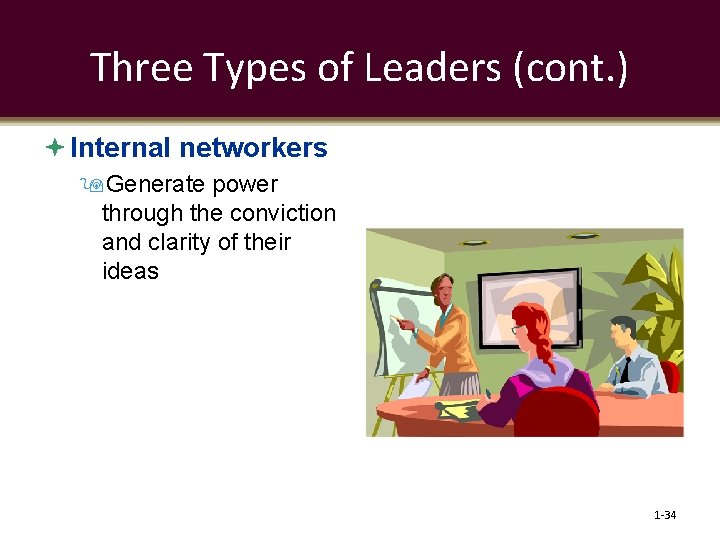 Three Types of Leaders (cont.)

Internal networkers

Generate power through the conviction and clarity of their ideas

1-34